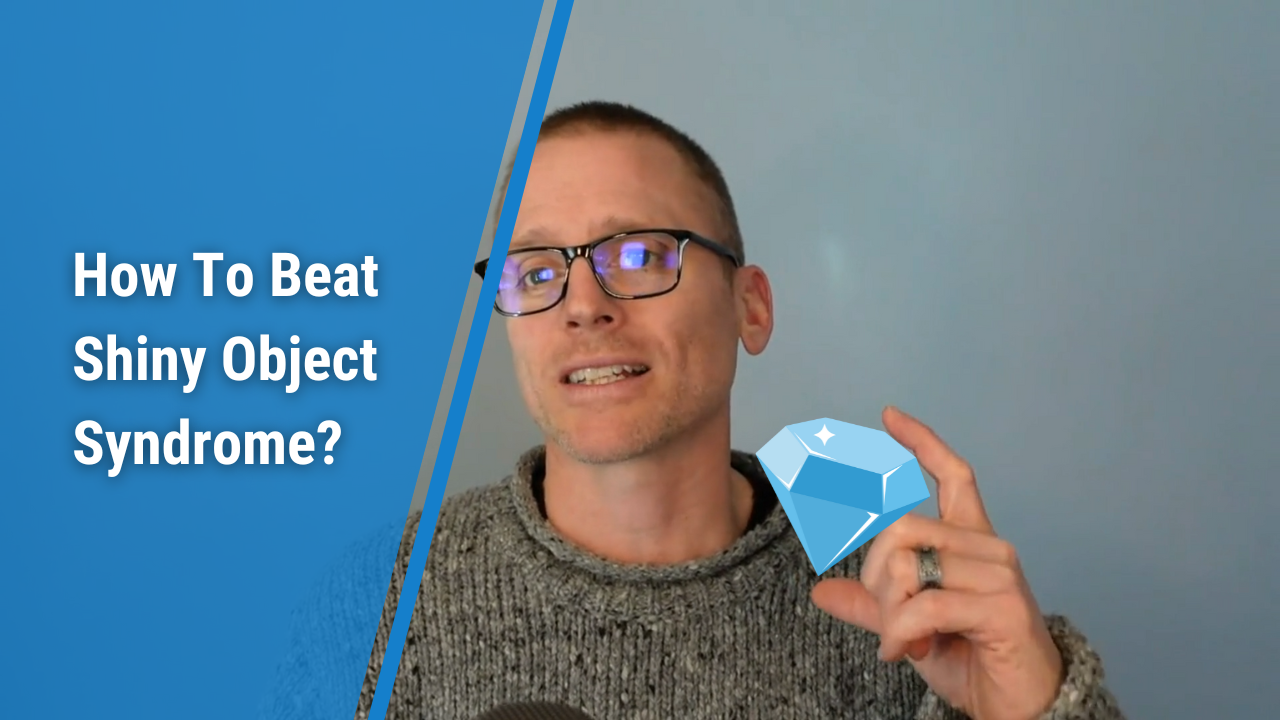 How To Beat Shiny Object Syndrome?